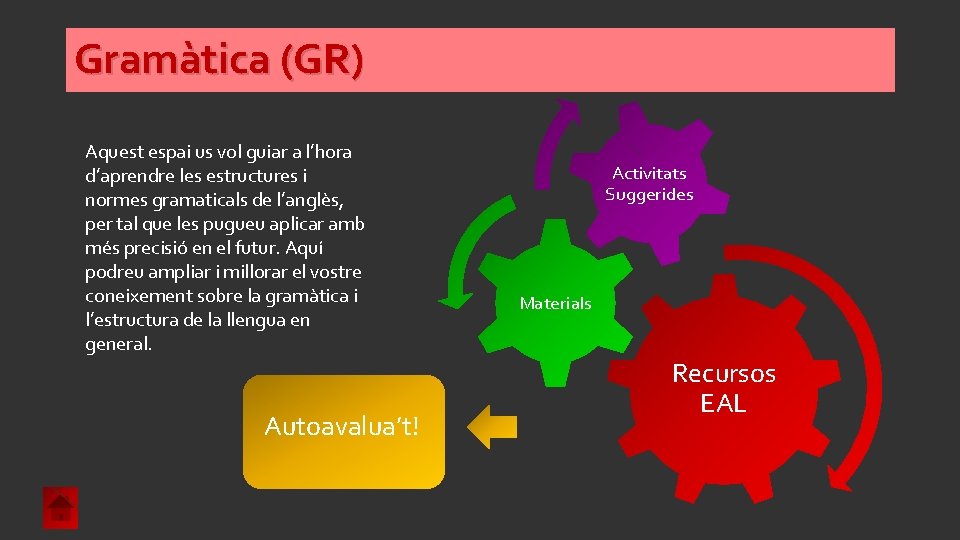 Gramàtica (GR)

Aquest espai us vol guiar a l'hora d'aprendre les estructures i normes gramaticals de l'anglès, per tal que les pugueu aplicar amb més precisió en el futur. Aquí podreu ampliar i millorar el vostre coneixement sobre la gramàtica i l'estructura de la llengua en general.

Activitats Suggerides

Materials

Recursos EAL

Autoavalua't!